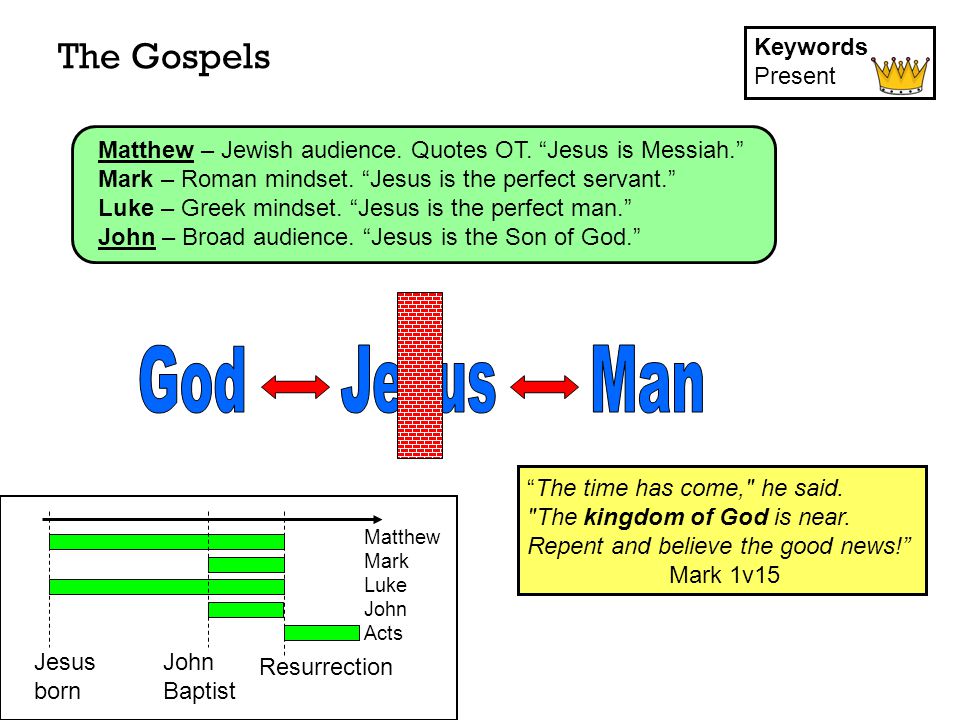 The Gospels

Keywords
Present

Matthew – Jewish audience. Quotes OT. “Jesus is Messiah.”
Mark – Roman mindset. “Jesus is the perfect servant.”
Luke – Greek mindset. “Jesus is the perfect man.”
John – Broad audience. “Jesus is the Son of God.”

God Jesus Man

“The time has come," he said.
"The kingdom of God is near.
Repent and believe the good news!”
Mark 1v15

Matthew
Mark
Luke
John
Acts

Jesus born

John Baptist

Resurrection